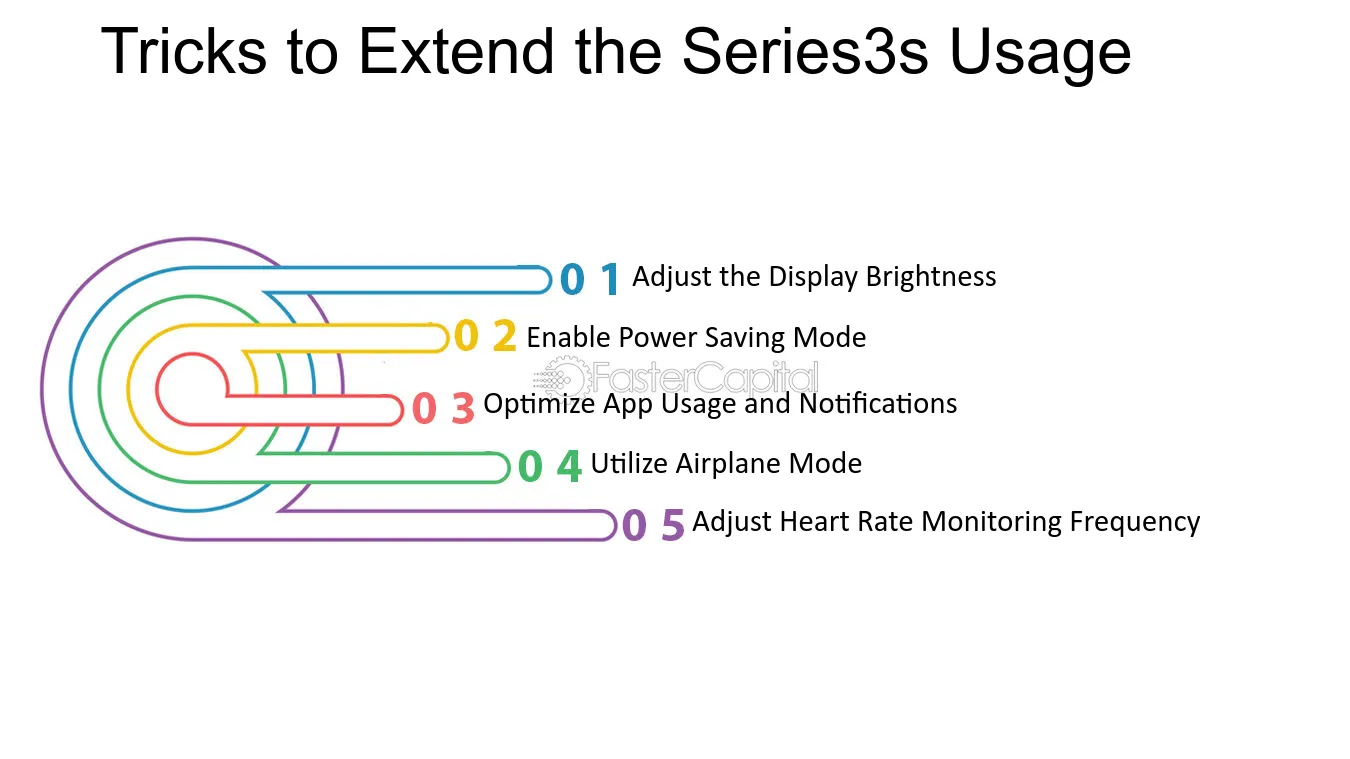 Tricks to Extend the Series3s Usage

0 1 Adjust the Display Brightness

0 2 Enable Power Saving Mode

FasterCapital

0 3 Optimize App Usage and Notifications

0 4 Utilize Airplane Mode

0 5 Adjust Heart Rate Monitoring Frequency